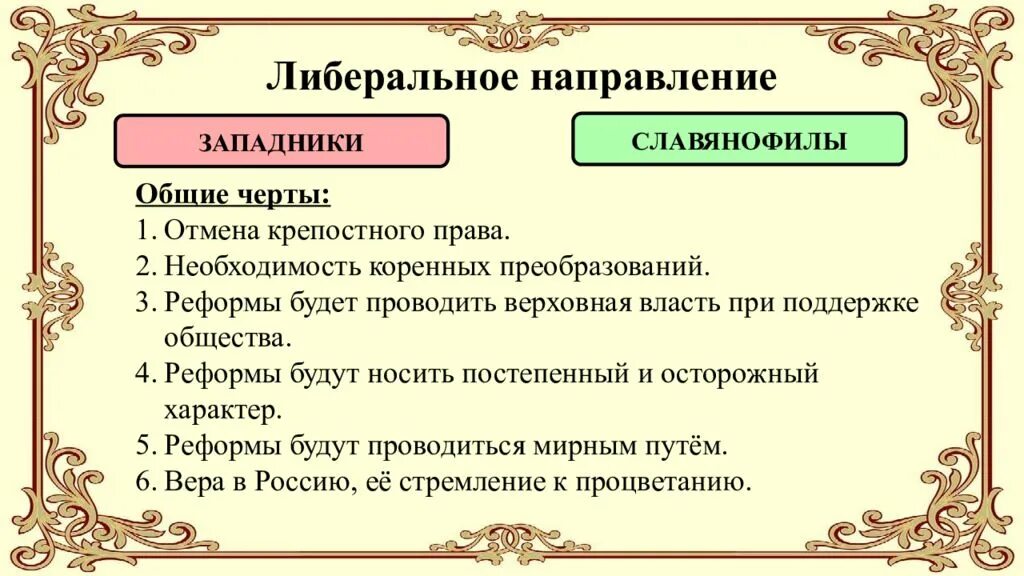 Либеральное направление

ЗАПАДНИКИ

СЛАВЯНОФИЛЫ

Общие черты:
1. Отмена крепостного права.
2. Необходимость коренных преобразований.
3. Реформы будет проводить верховная власть при поддержке общества.
4. Реформы будут носить постепенный и осторожный характер.
5. Реформы будут проводиться мирным путём.
6. Вера в Россию, её стремление к процветанию.